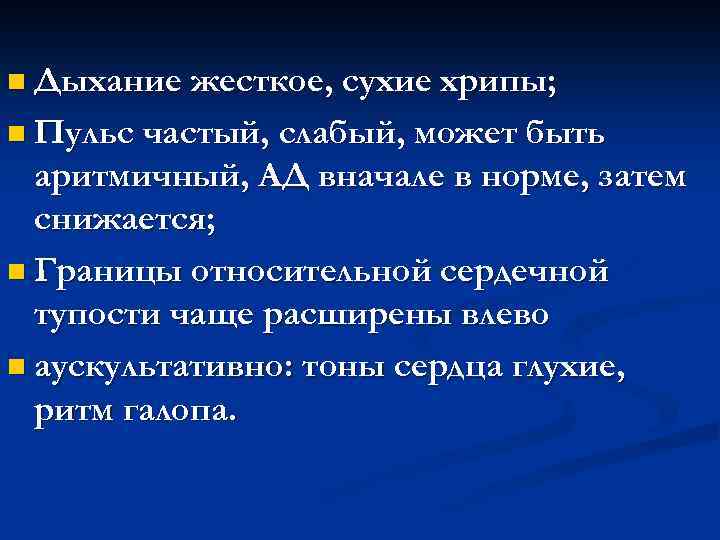 Дыхание жесткое, сухие хрипы;

Пульс частый, слабый, может быть аритмичный, АД вначале в норме, затем снижается;

Границы относительной сердечной тупости чаще расширены влево

аускультативно: тоны сердца глухие, ритм галопа.